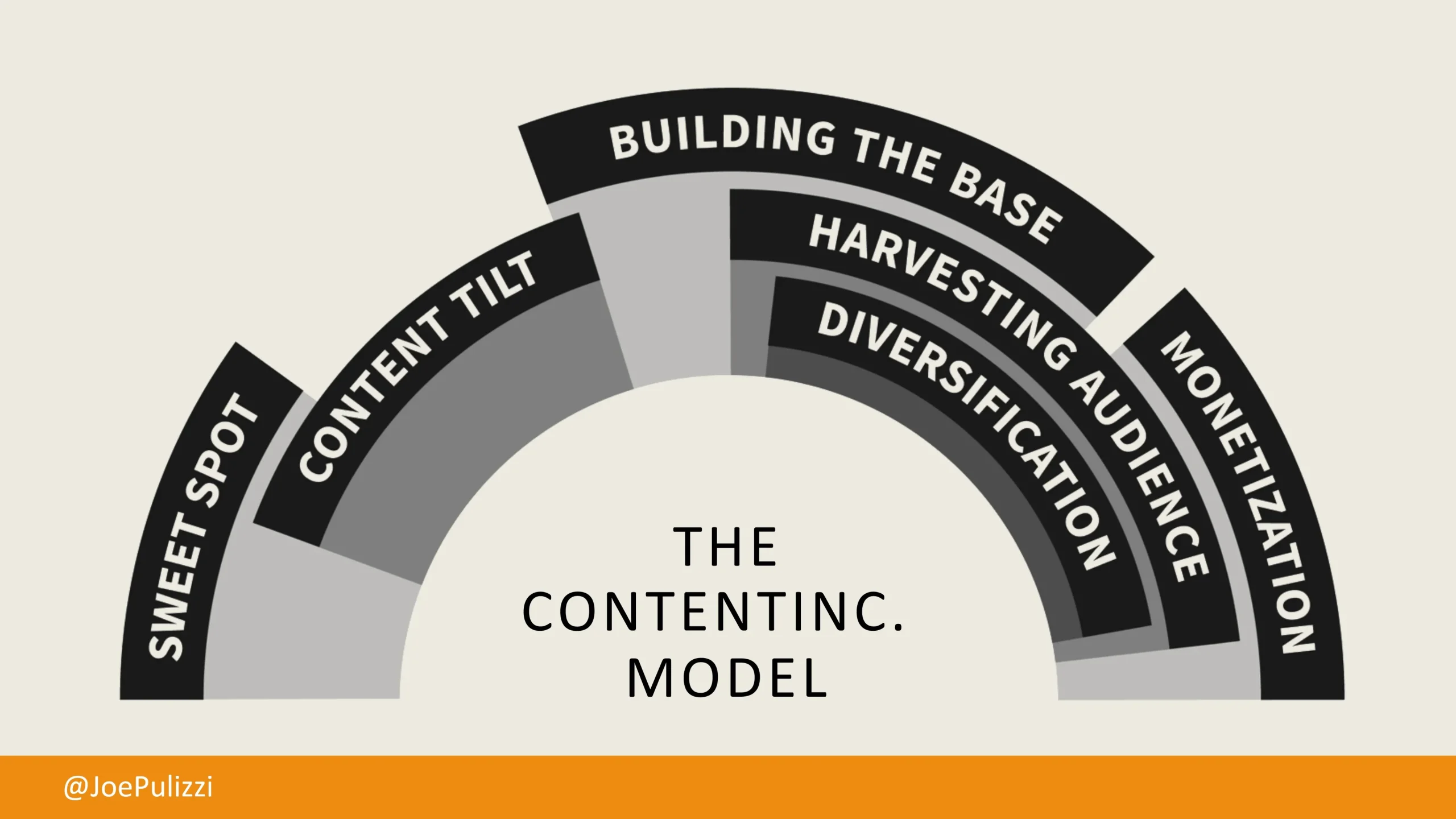 SWEET SPOT

CONTENT TILT

BUILDING THE BASE

HARVESTING AUDIENCE

DIVERSIFICATION

MONETIZATION

THE CONTENTINC. MODEL

@JoePulizzi